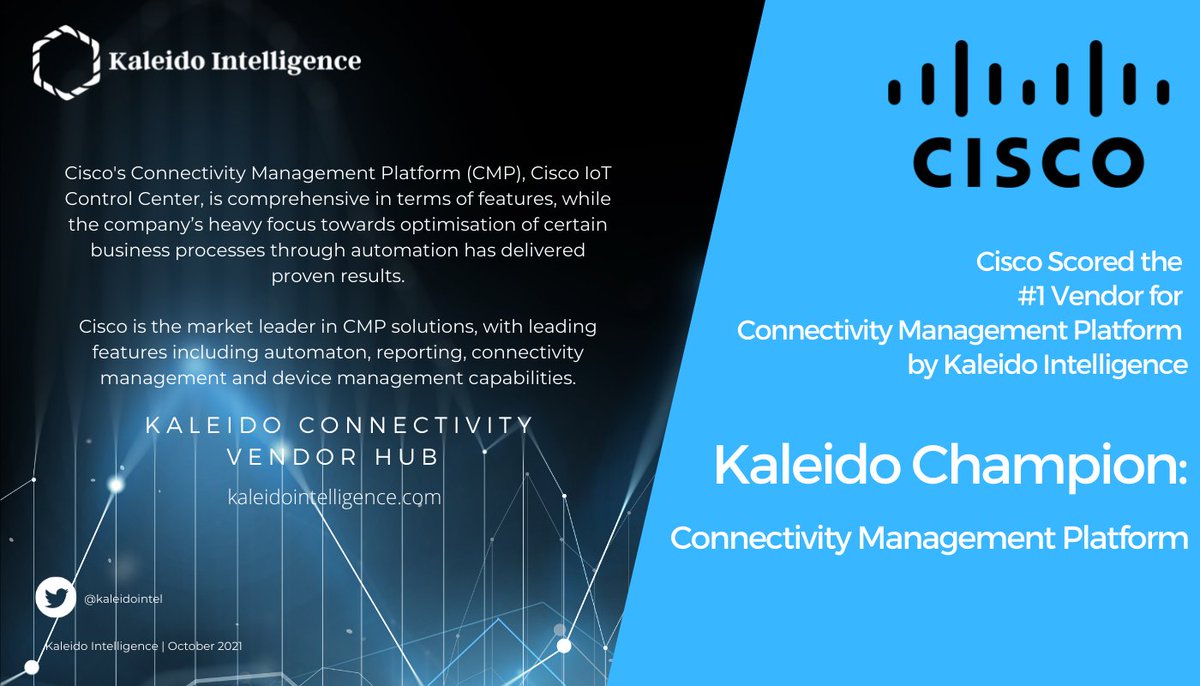 Kaleido Intelligence

Cisco's Connectivity Management Platform (CMP), Cisco IoT Control Center, is comprehensive in terms of features, while the company's heavy focus towards optimisation of certain business processes through automation has delivered proven results.

Cisco is the market leader in CMP solutions, with leading features including automaton, reporting, connectivity management and device management capabilities.

KALEIDO CONNECTIVITY VENDOR HUB

kaleidointelligence.com

@kaleidointel

Kaleido Intelligence | October 2021

CISCO

Cisco Scored the #1 Vendor for Connectivity Management Platform by Kaleido Intelligence

Kaleido Champion:

Connectivity Management Platform